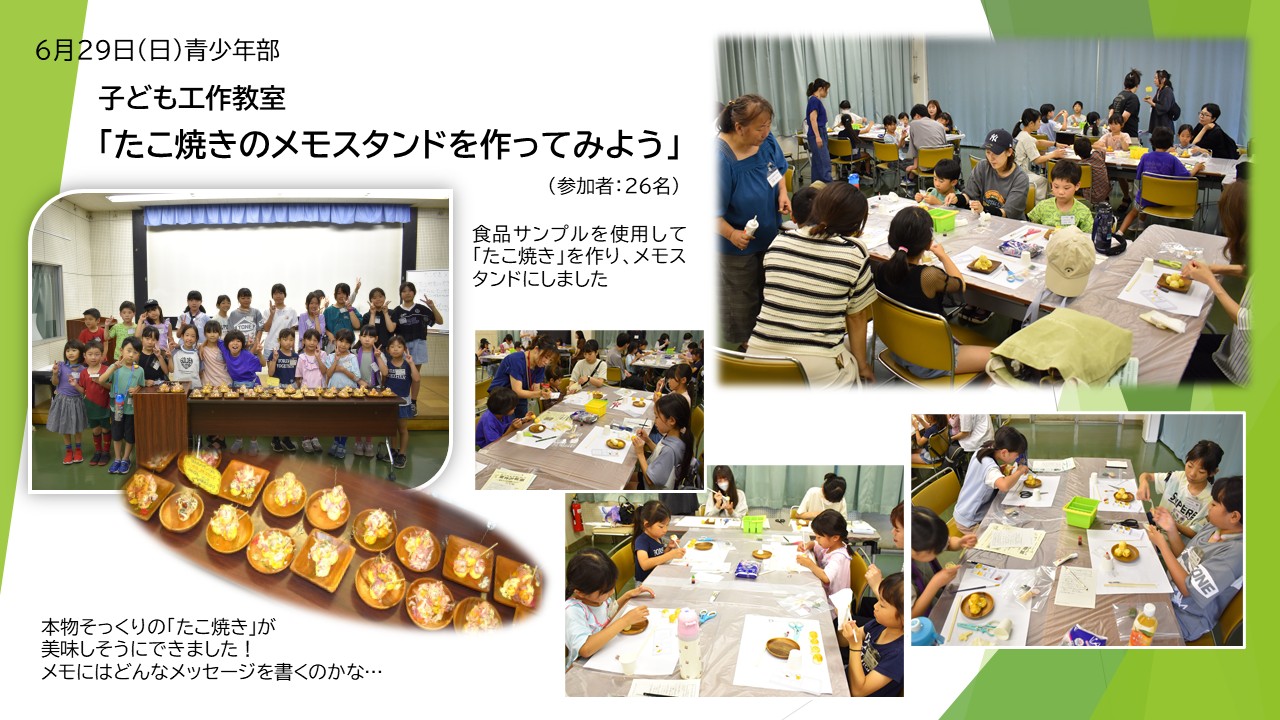 6月29日(日)青少年部

子ども工作教室

「たこ焼きのメモスタンドを作ってみよう」

(参加者:26名)

食品サンプルを使用して「たこ焼き」を作り、メモスタンドにしました

本物そっくりの「たこ焼き」が美味しそうにできました！
メモにはどんなメッセージを書くのかな…